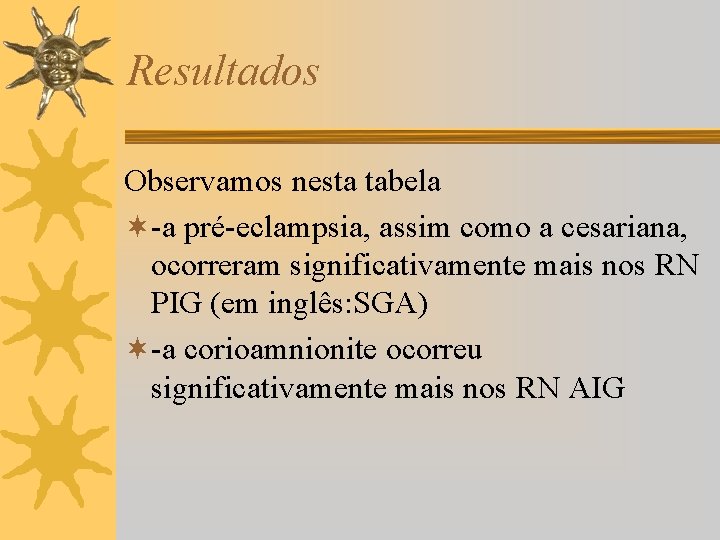 Resultados

Observamos nesta tabela

-a pré-eclampsia, assim como a cesariana, ocorreram significativamente mais nos RN PIG (em inglês:SGA)

-a corioamnionite ocorreu significativamente mais nos RN AIG